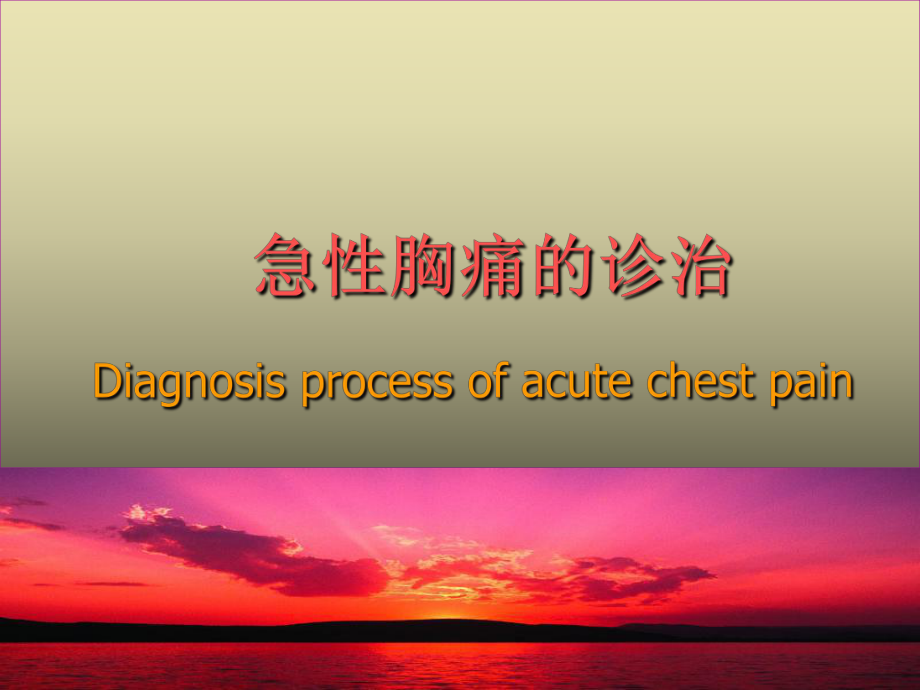 急性胸痛的诊治

Diagnosis process of acute chest pain